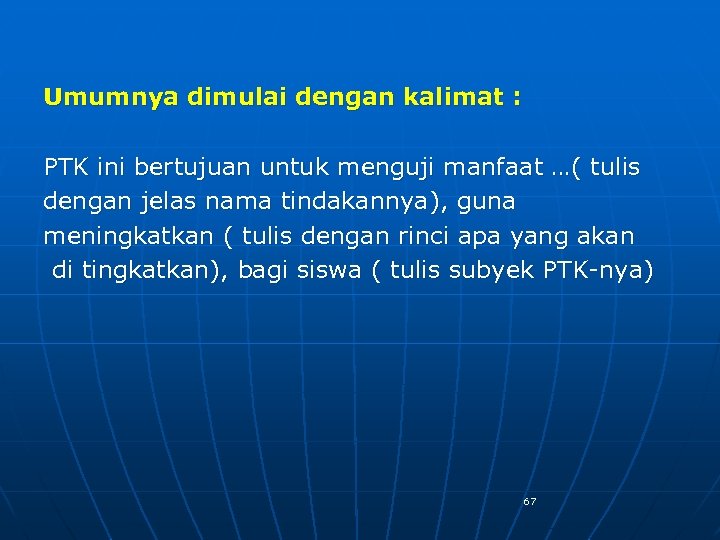 Umumnya dimulai dengan kalimat :

PTK ini bertujuan untuk menguji manfaat …( tulis dengan jelas nama tindakannya), guna meningkatkan ( tulis dengan rinci apa yang akan di tingkatkan), bagi siswa ( tulis subyek PTK-nya)

67